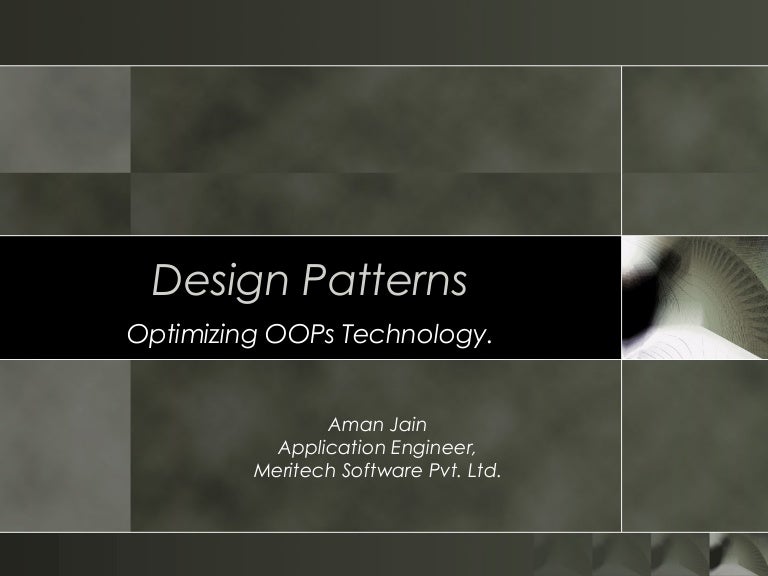 Design Patterns

Optimizing OOPs Technology.

Aman Jain
Application Engineer,
Meritech Software Pvt. Ltd.